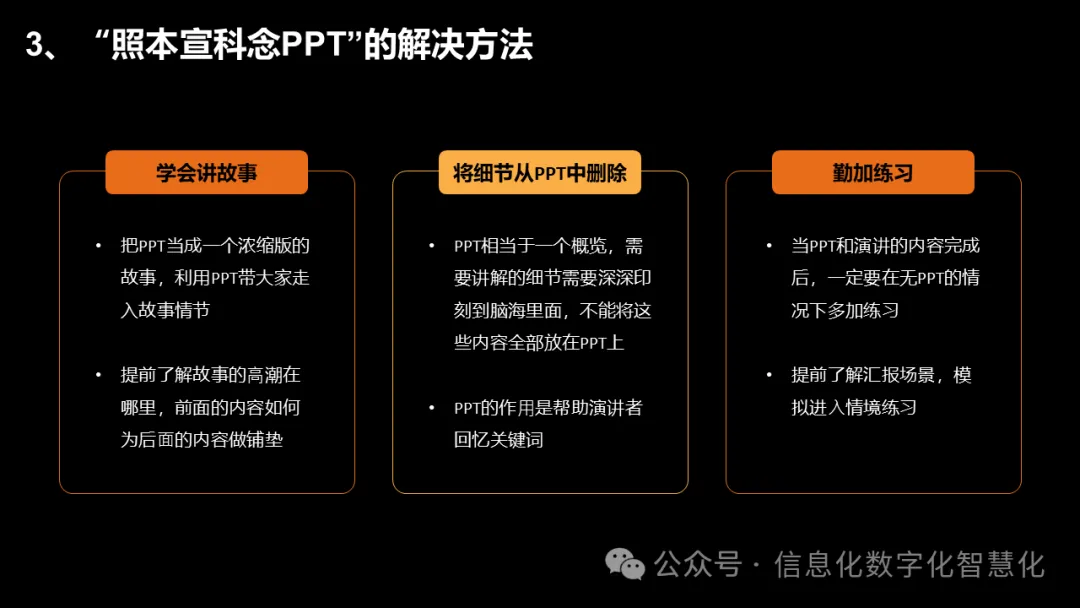 3、 “照本宣科念PPT”的解决方法

学会讲故事

• 把PPT当成一个浓缩版的故事，利用PPT带大家走入故事情节

• 提前了解故事的高潮在哪里，前面的内容如何为后面的内容做铺垫

将细节从PPT中删除

• PPT相当于一个概览，需要讲解的细节需要深深印刻到脑海里面，不能将这些内容全部放在PPT上

• PPT的作用是帮助演讲者回忆关键词

勤加练习

• 当PPT和演讲的内容完成后，一定要在无PPT的情况下多加练习

• 提前了解汇报场景，模拟进入情境练习

公众号 · 信息化数字化智慧化